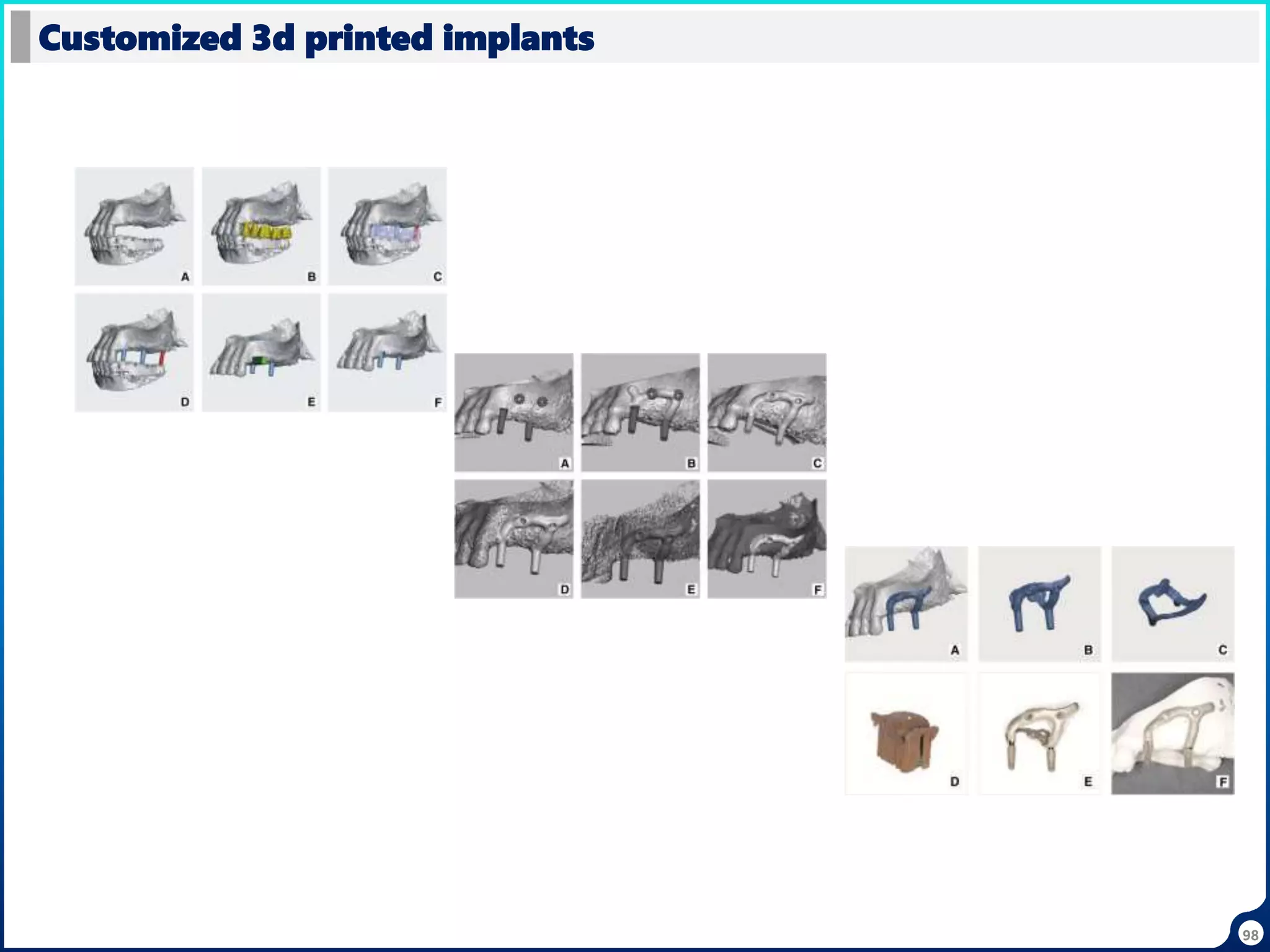 Customized 3d printed implants

A
B
C
D
E
F

A
B
C
D
E
F

A
B
C
D
E
F

98